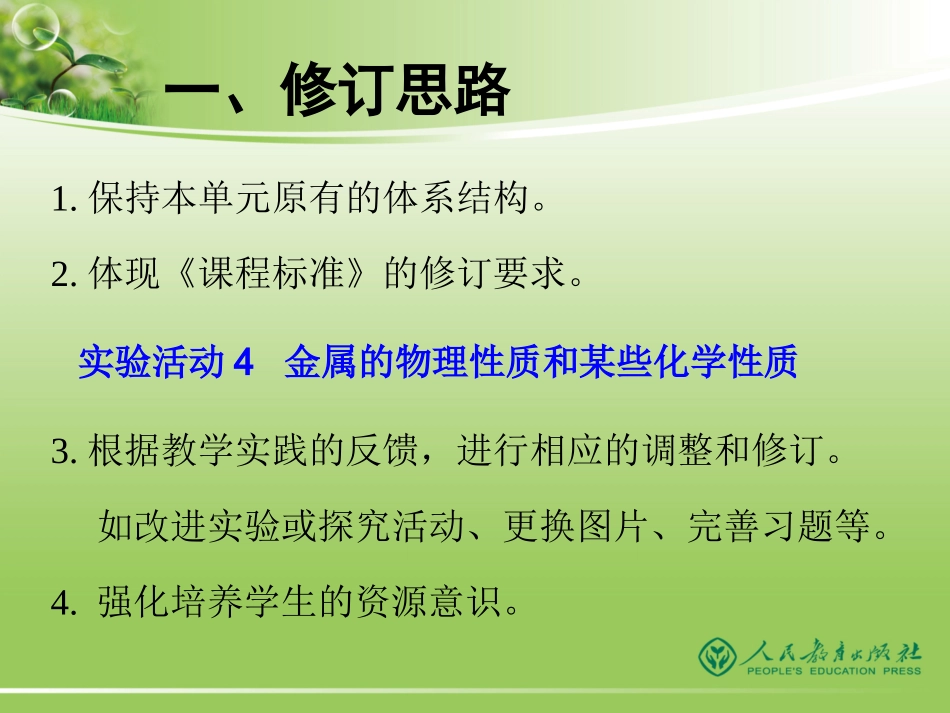 一、修订思路

1. 保持本单元原有的体系结构。

2. 体现《课程标准》的修订要求。

实验活动 4 金属的物理性质和某些化学性质

3. 根据教学实践的反馈，进行相应的调整和修订。

如改进实验或探究活动、更换图片、完善习题等。

4. 强化培养学生的资源意识。

人民教育出版社
PEOPLE'S EDUCATION PRESS